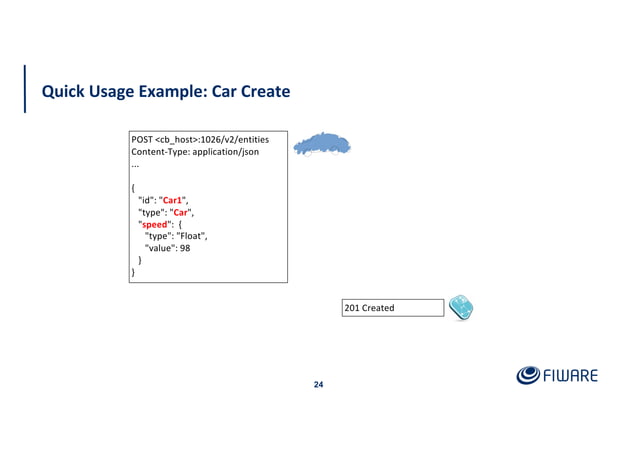 Quick Usage Example: Car Create

POST <cb_host>:1026/v2/entities
Content-Type: application/json
...

{
"id": "Car1",
"type": "Car",
"speed": {
"type": "Float",
"value": 98
}
}

201 Created

24

FIWARE